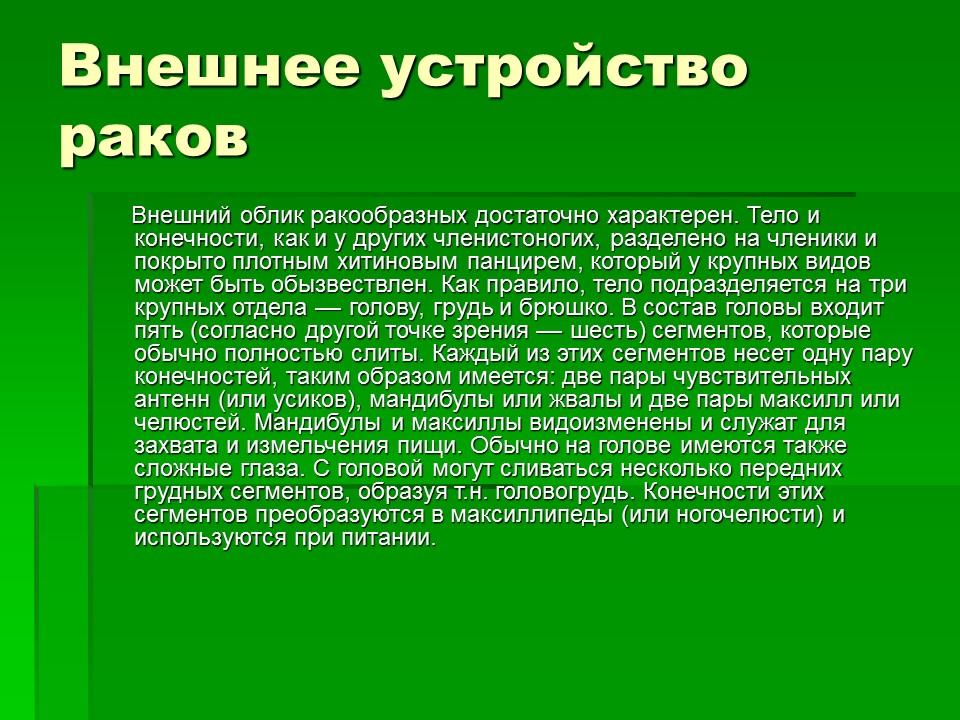 Внешнее устройство раков

Внешний облик ракообразных достаточно характерен. Тело и конечности, как и у других членистоногих, разделено на членики и покрыто плотным хитиновым панцирем, который у крупных видов может быть обызвествлен. Как правило, тело подразделяется на три крупных отдела — голову, грудь и брюшко. В состав головы входит пять (согласно другой точке зрения — шесть) сегментов, которые обычно полностью слиты. Каждый из этих сегментов несет одну пару конечностей, таким образом имеется: две пары чувствительных антенн (или усиков), мандибулы или жвалы и две пары максилл или челюстей. Мандибулы и максиллы видоизменены и служат для захвата и измельчения пищи. Обычно на голове имеются также сложные глаза. С головой могут сливаться несколько передних грудных сегментов, образуя т.н. головогрудь. Конечности этих сегментов преобразуются в максиллипеды (или ногочелюсти) и используются при питании.